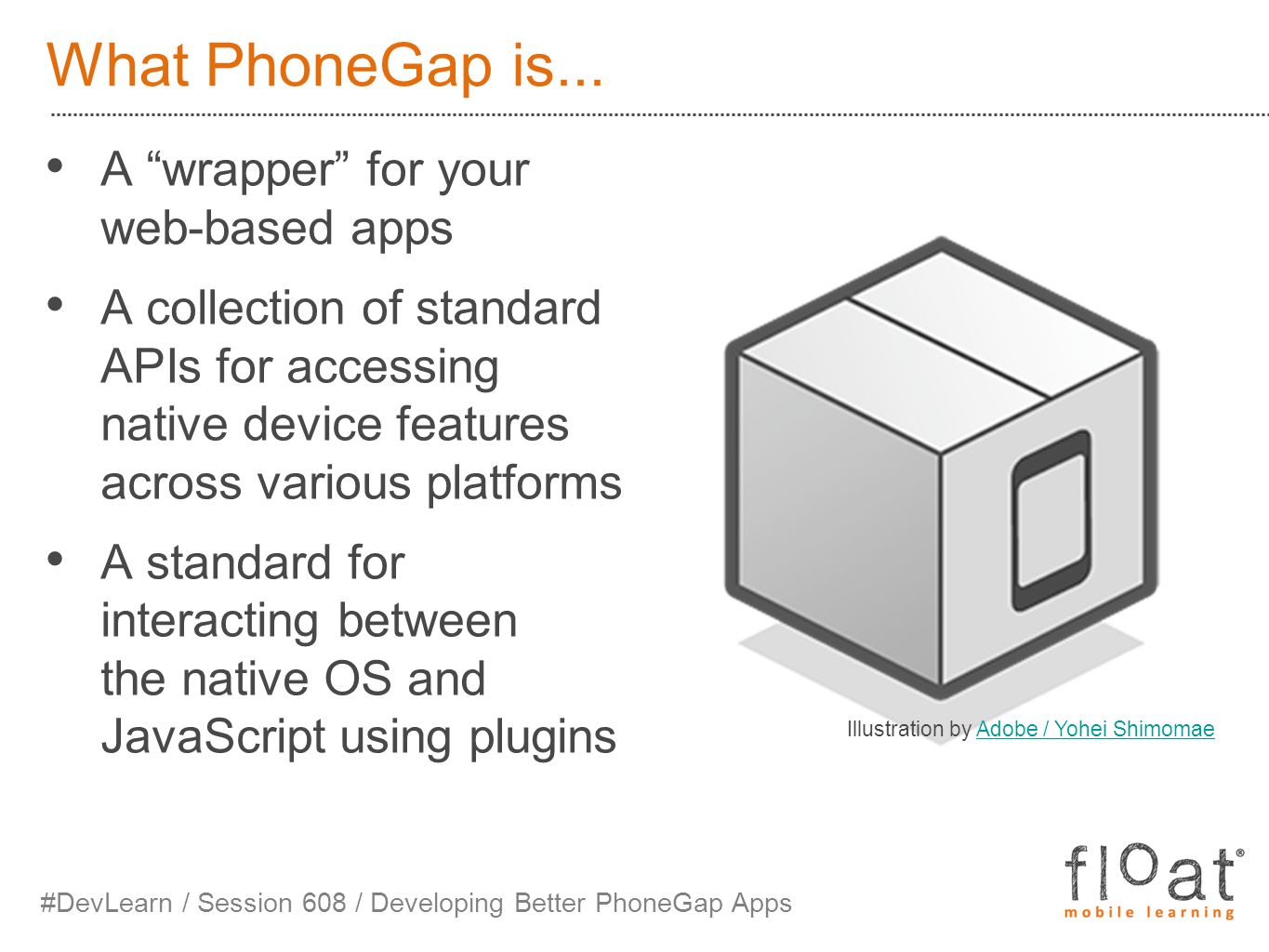 What PhoneGap is...

• A “wrapper” for your web-based apps

• A collection of standard APIs for accessing native device features across various platforms

• A standard for interacting between the native OS and JavaScript using plugins

Illustration by Adobe / Yohei Shimomae

#DevLearn / Session 608 / Developing Better PhoneGap Apps

float®
mobile learning